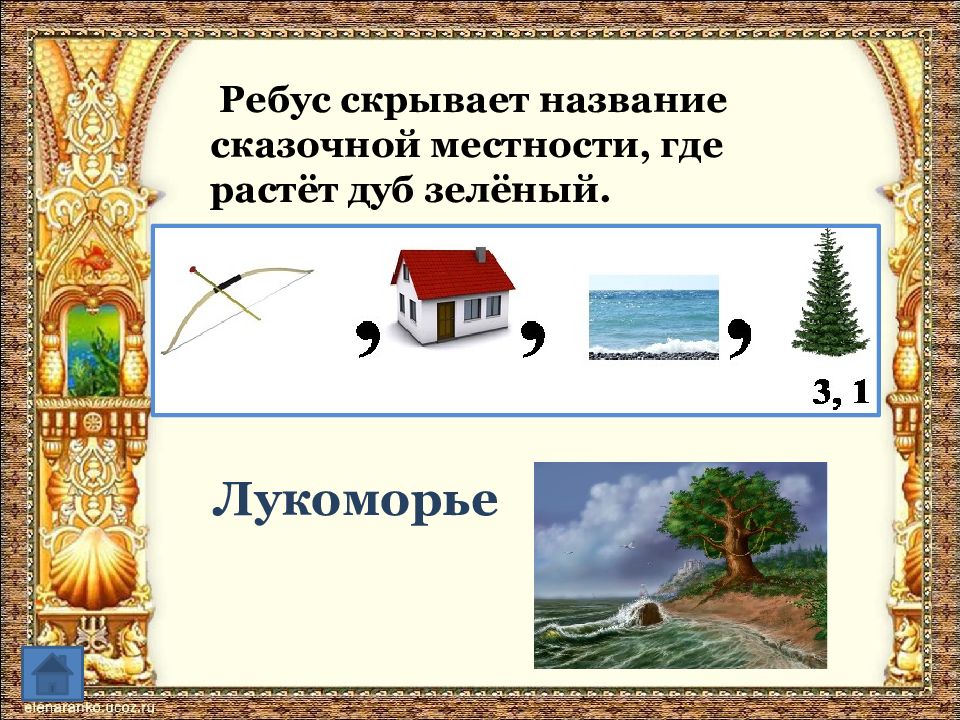 Ребус скрывает название сказочной местности, где растёт дуб зелёный.

, , ,

3, 1

Лукоморье

elenaranko.ucoz.ru